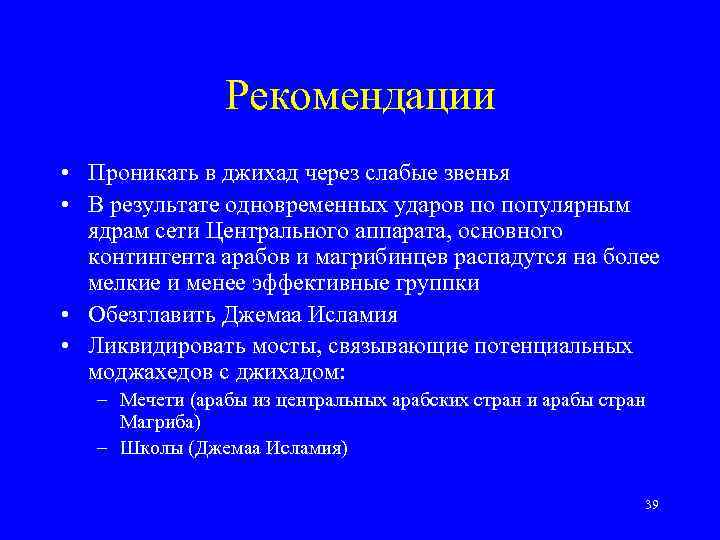 Рекомендации

• Проникать в джихад через слабые звенья
• В результате одновременных ударов по популярным ядрам сети Центрального аппарата, основного контингента арабов и магрибинцев распадутся на более мелкие и менее эффективные группки
• Обезглавить Джемаа Исламия
• Ликвидировать мосты, связывающие потенциальных моджахедов с джихадом:
– Мечети (арабы из центральных арабских стран и арабы стран Магриба)
– Школы (Джемаа Исламия)

39